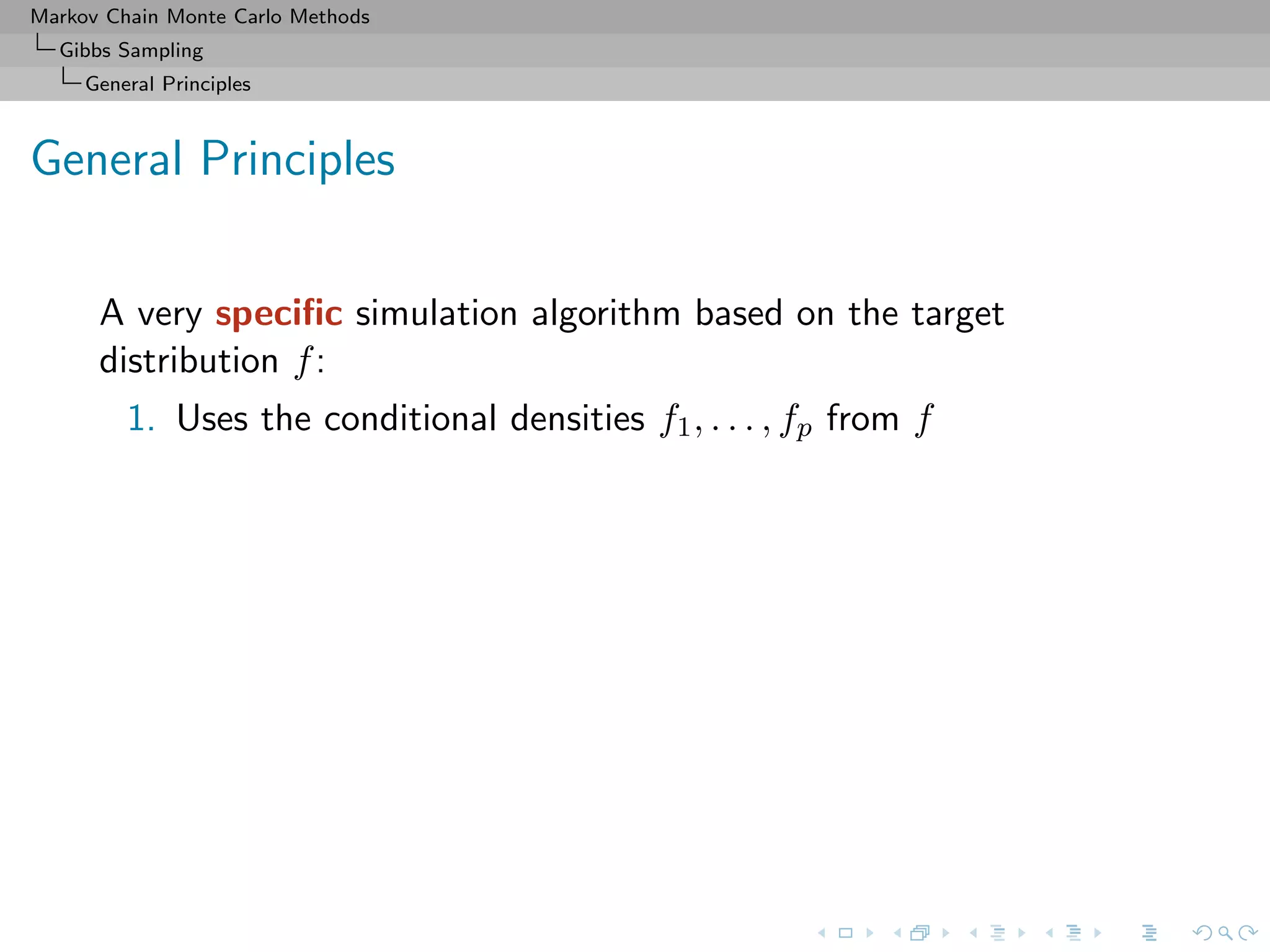 Markov Chain Monte Carlo Methods
Gibbs Sampling
General Principles

General Principles

A very specific simulation algorithm based on the target distribution $f$:

1. Uses the conditional densities $f_1, \ldots, f_p$ from $f$